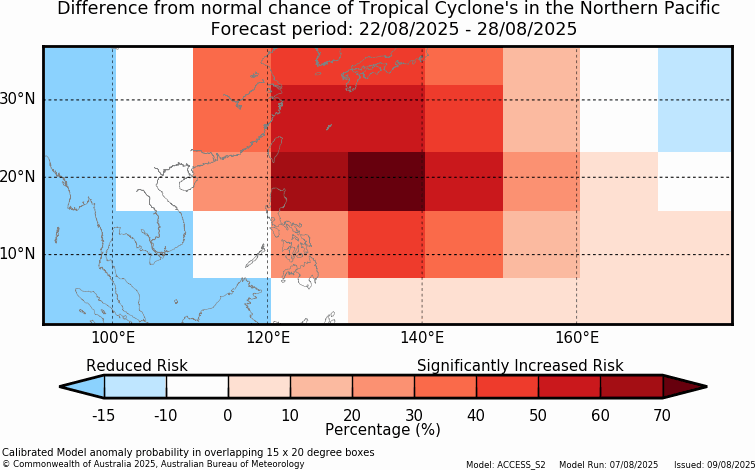 Difference from normal chance of Tropical Cyclone's in the Northern Pacific
Forecast period: 22/08/2025 - 28/08/2025

30°N
20°N
10°N

100°E 120°E 140°E 160°E

Reduced Risk
Significantly Increased Risk

-15 -10 0 10 20 30 40 50 60 70
Percentage (%)

Calibrated Model anomaly probability in overlapping 15 x 20 degree boxes
© Commonwealth of Australia 2025, Australian Bureau of Meteorology

Model: ACCESS_S2 Model Run: 07/08/2025 Issued: 09/08/2025